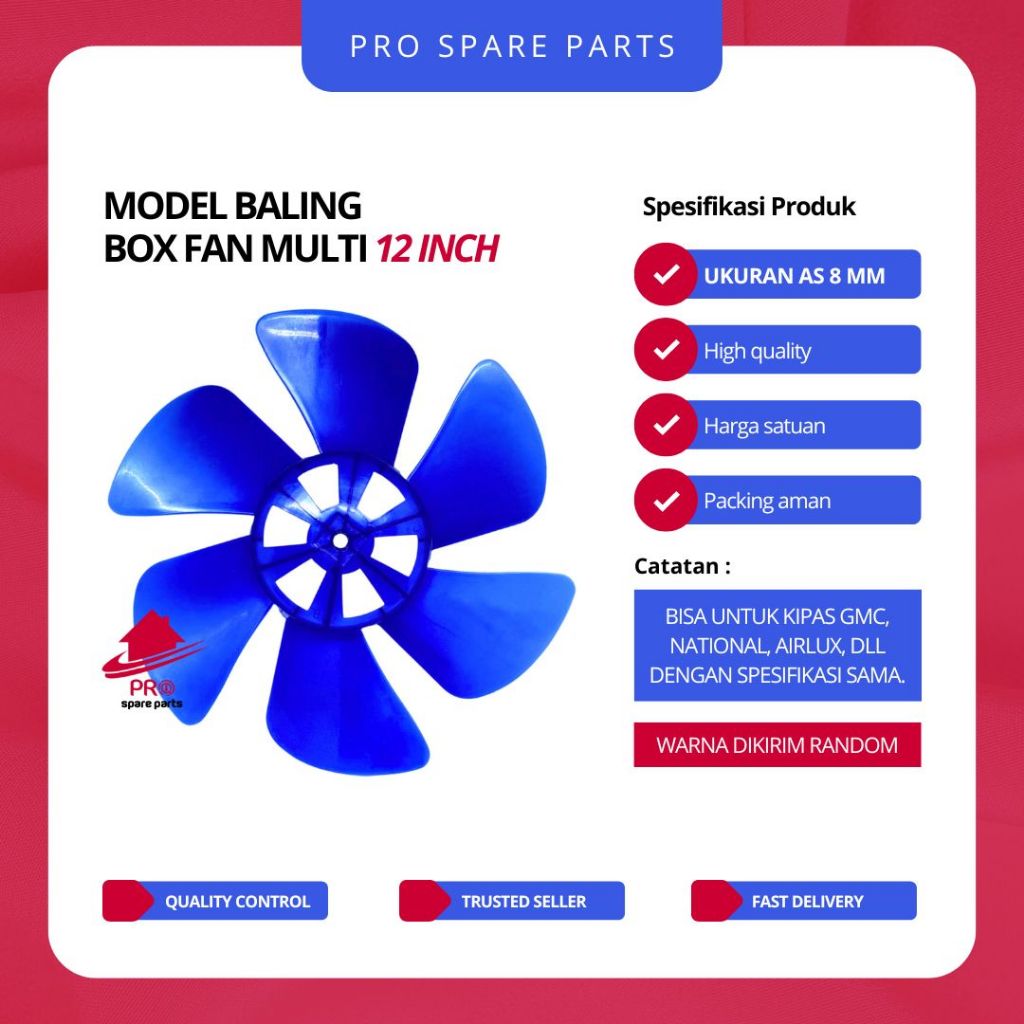 PRO SPARE PARTS

MODEL BALING
BOX FAN MULTI 12 INCH

PRO
spare parts

Spesifikasi Produk

UKURAN AS 8 MM

High quality

Harga satuan

Packing aman

Catatan :

BISA UNTUK KIPAS GMC, NATIONAL, AIRLUX, DLL DENGAN SPESIFIKASI SAMA.

WARNA DIKIRIM RANDOM

QUALITY CONTROL

TRUSTED SELLER

FAST DELIVERY